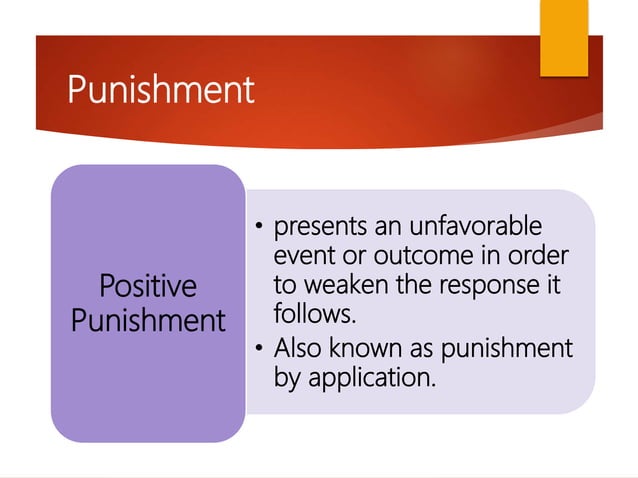 Punishment

Positive Punishment

• presents an unfavorable event or outcome in order to weaken the response it follows.
• Also known as punishment by application.